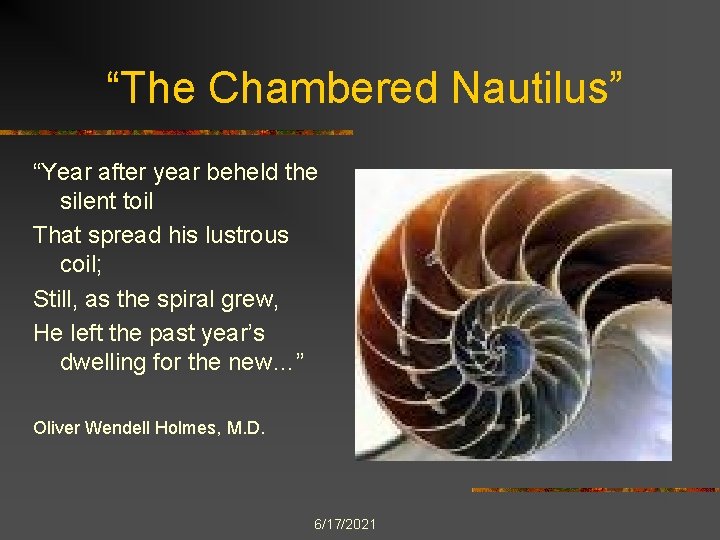 “The Chambered Nautilus”

“Year after year beheld the silent toil
That spread his lustrous coil;
Still, as the spiral grew,
He left the past year’s dwelling for the new...”

Oliver Wendell Holmes, M.D.

6/17/2021